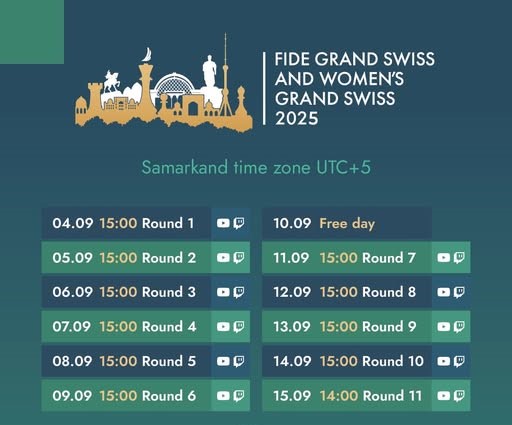 FIDE GRAND SWISS AND WOMEN'S GRAND SWISS 2025

Samarkand time zone UTC+5

04.09 15:00 Round 1
05.09 15:00 Round 2
06.09 15:00 Round 3
07.09 15:00 Round 4
08.09 15:00 Round 5
09.09 15:00 Round 6

10.09 Free day
11.09 15:00 Round 7
12.09 15:00 Round 8
13.09 15:00 Round 9
14.09 15:00 Round 10
15.09 14:00 Round 11